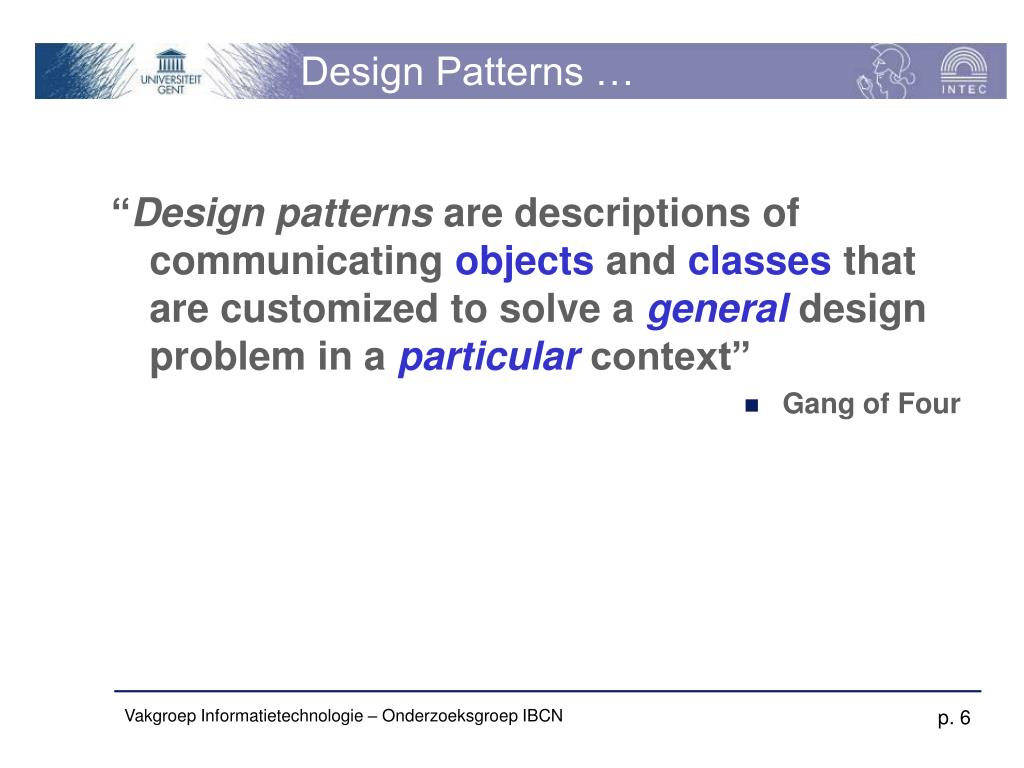 UNIVERSITEIT GENT

Design Patterns …

INTEC

“Design patterns are descriptions of communicating objects and classes that are customized to solve a general design problem in a particular context”

Gang of Four

Vakgroep Informatietechnologie – Onderzoeksgroep IBCN

p. 6